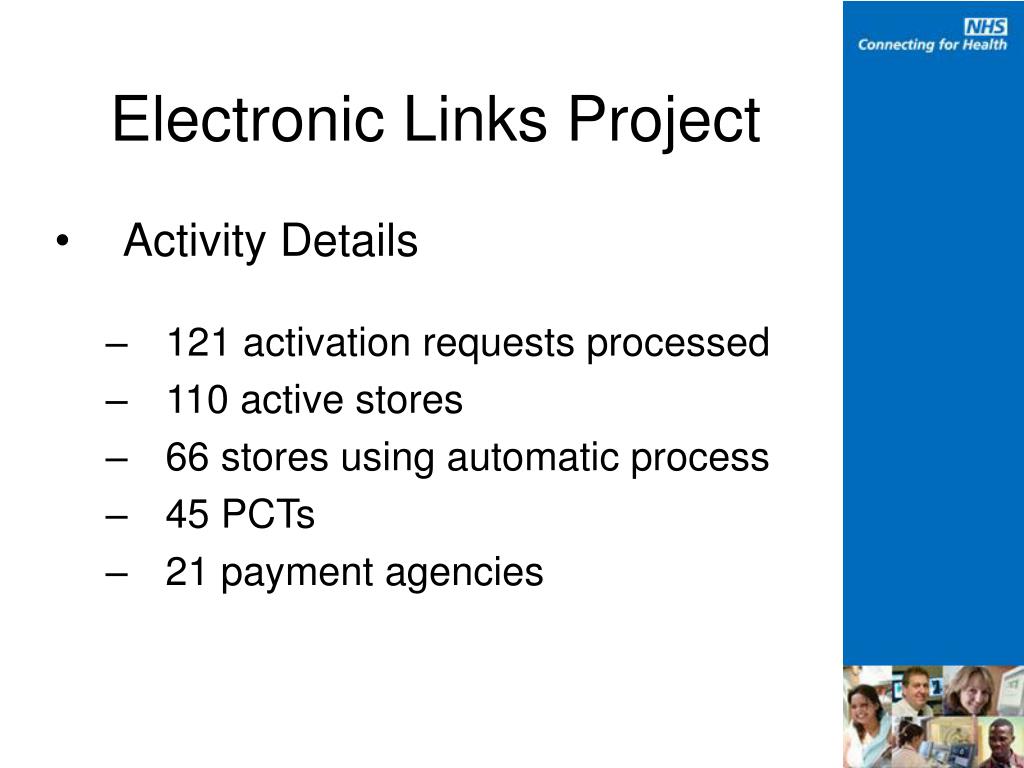 NHS
Connecting for Health

Electronic Links Project

• Activity Details

– 121 activation requests processed
– 110 active stores
– 66 stores using automatic process
– 45 PCTs
– 21 payment agencies